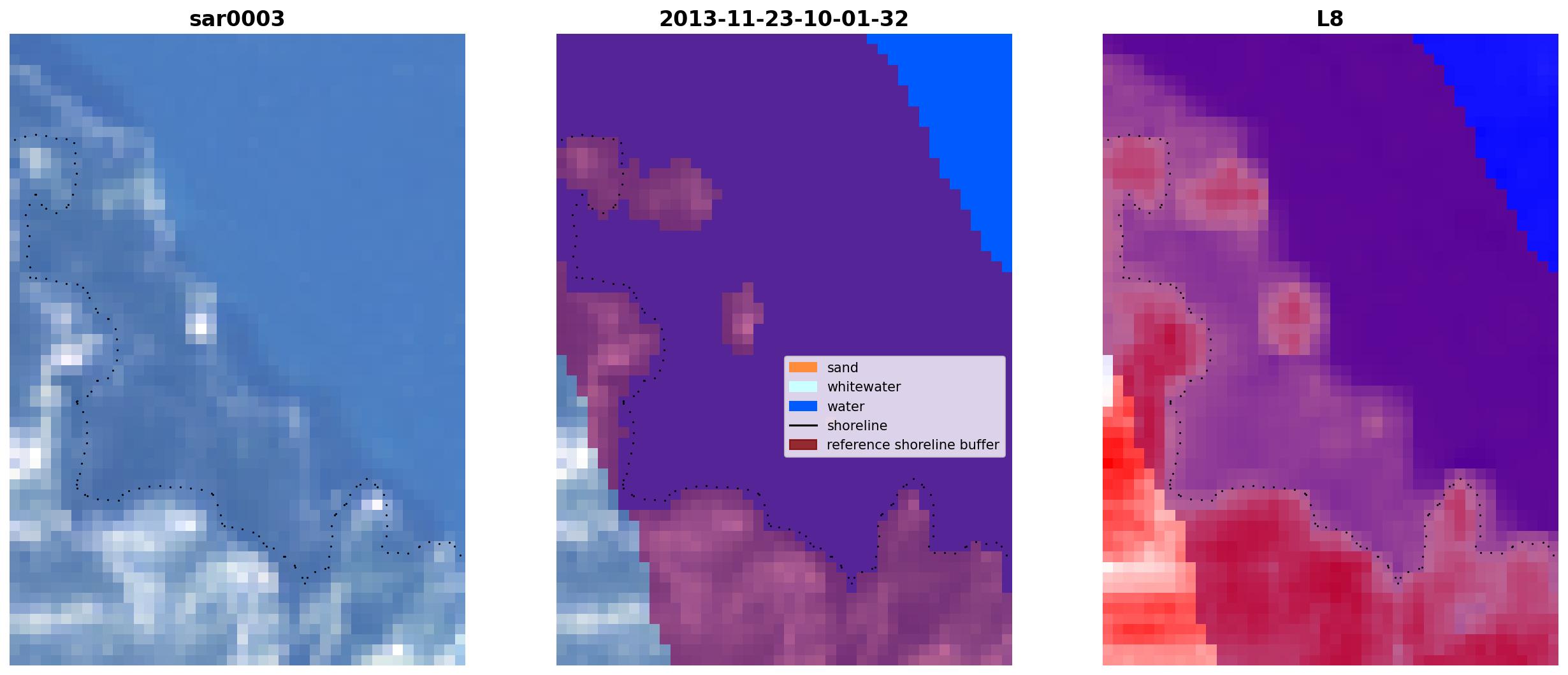 sar0003

2013-11-23-10-01-32

sand
whitewater
water
shoreline
reference shoreline buffer

L8